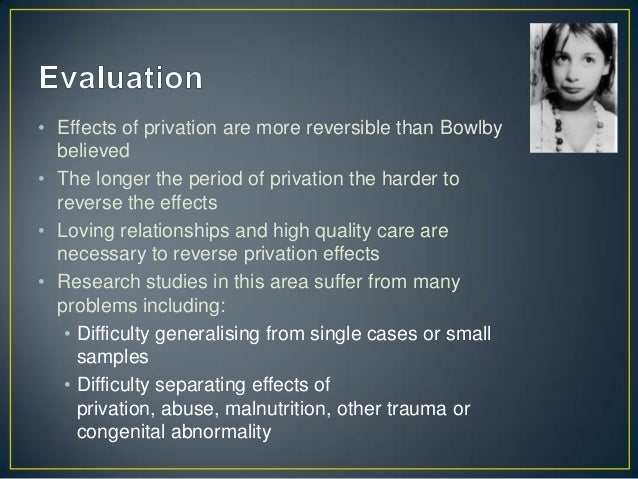 Evaluation

• Effects of privation are more reversible than Bowlby believed
• The longer the period of privation the harder to reverse the effects
• Loving relationships and high quality care are necessary to reverse privation effects
• Research studies in this area suffer from many problems including:
  • Difficulty generalising from single cases or small samples
  • Difficulty separating effects of privation, abuse, malnutrition, other trauma or congenital abnormality